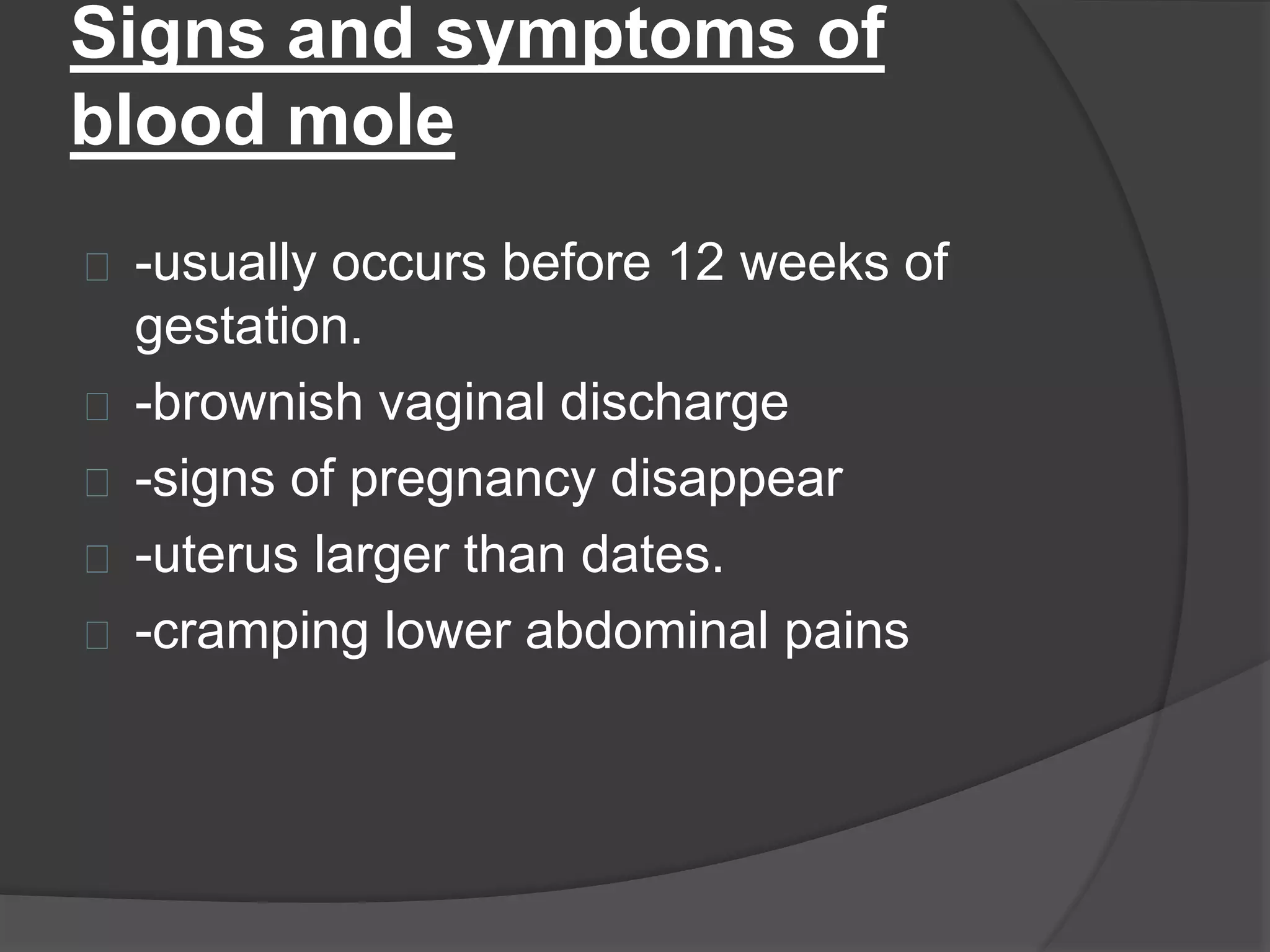 Signs and symptoms of blood mole

-usually occurs before 12 weeks of gestation.

-brownish vaginal discharge

-signs of pregnancy disappear

-uterus larger than dates.

-cramping lower abdominal pains